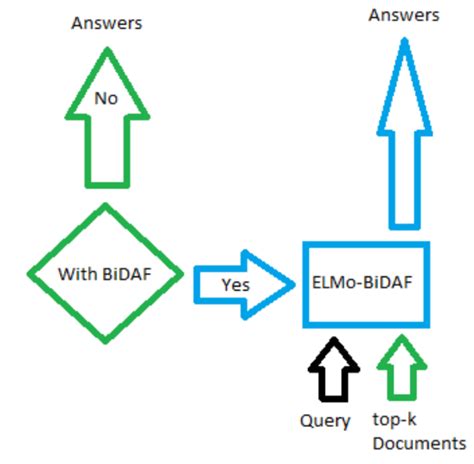 Answers

No

With BiDAF

Yes

Answers

ELMo-BiDAF

Query

top-k Documents